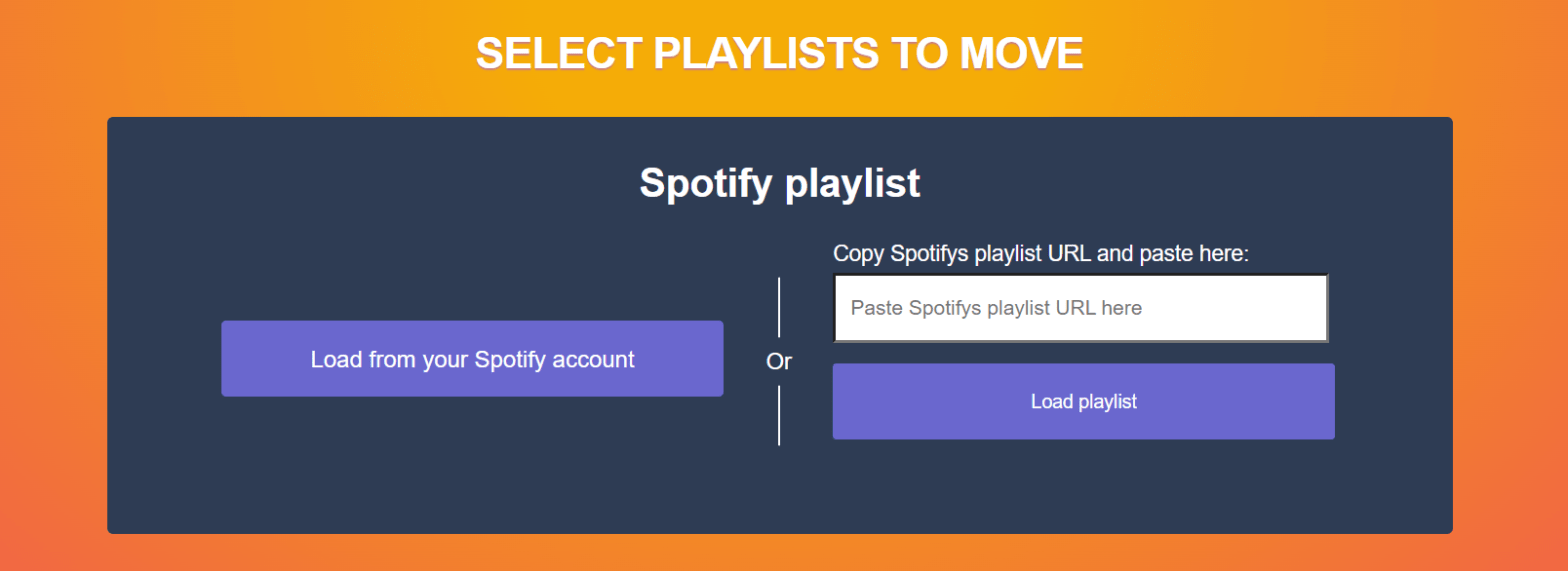 SELECT PLAYLISTS TO MOVE

Spotify playlist

Load from your Spotify account

Or

Copy Spotifys playlist URL and paste here:

Paste Spotifys playlist URL here

Load playlist